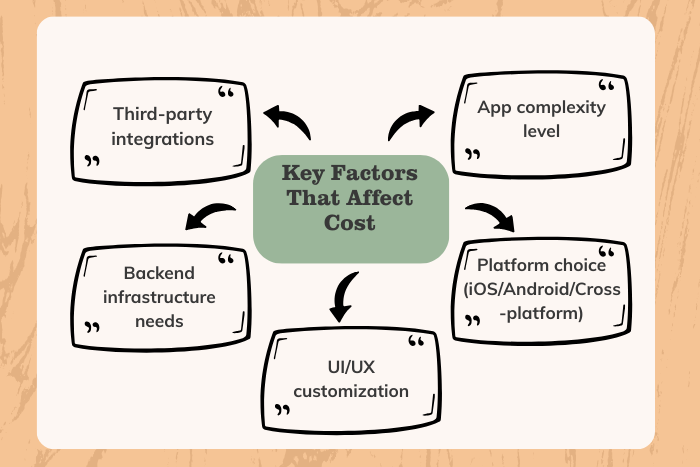 Key Factors That Affect Cost

Third-party integrations

App complexity level

Backend infrastructure needs

Platform choice (iOS/Android/Cross-platform)

UI/UX customization